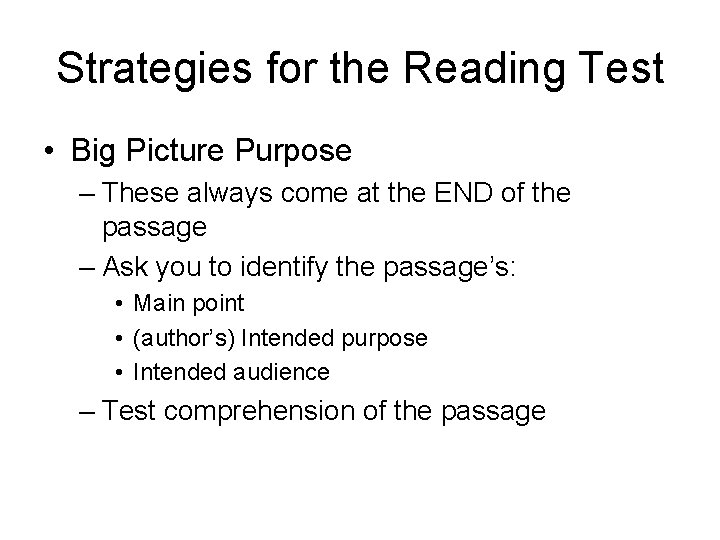 Strategies for the Reading Test

• Big Picture Purpose
– These always come at the END of the passage
– Ask you to identify the passage’s:
• Main point
• (author’s) Intended purpose
• Intended audience
– Test comprehension of the passage